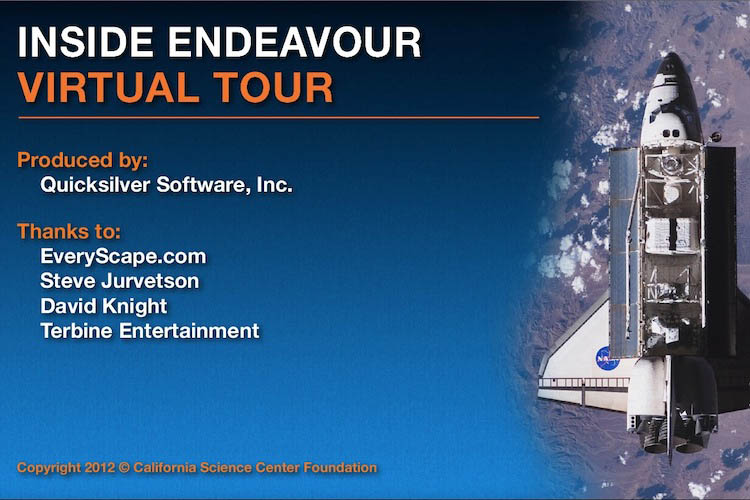 INSIDE ENDEAVOUR
VIRTUAL TOUR

Produced by:
Quicksilver Software, Inc.

Thanks to:
EveryScape.com
Steve Jurvetson
David Knight
Terbine Entertainment

Copyright 2012 © California Science Center Foundation